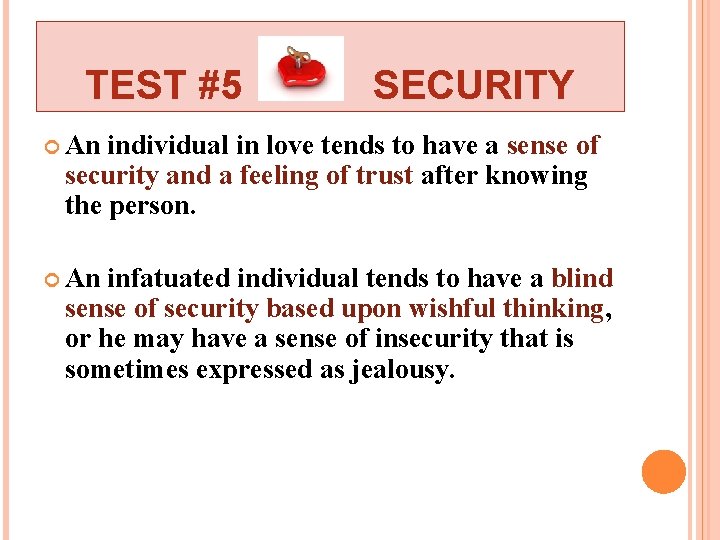 TEST #5 SECURITY

An individual in love tends to have a sense of security and a feeling of trust after knowing the person.

An infatuated individual tends to have a blind sense of security based upon wishful thinking, or he may have a sense of insecurity that is sometimes expressed as jealousy.